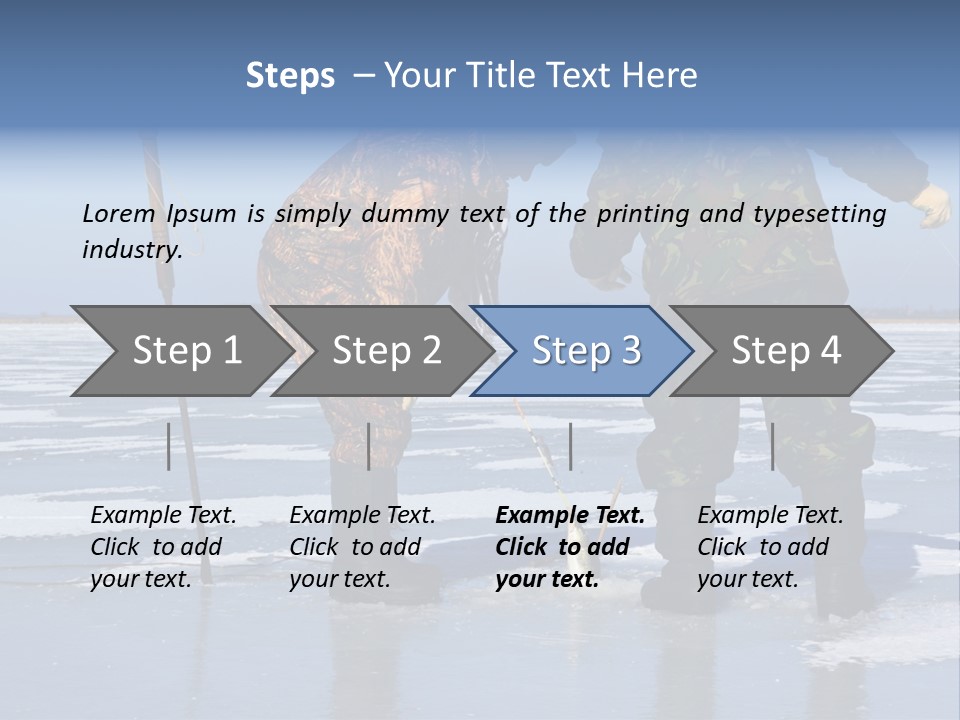 Steps – Your Title Text Here

Lorem Ipsum is simply dummy text of the printing and typesetting industry.

Step 1

Step 2

Step 3

Step 4

Example Text. Click to add your text.

Example Text. Click to add your text.

Example Text. Click to add your text.

Example Text. Click to add your text.